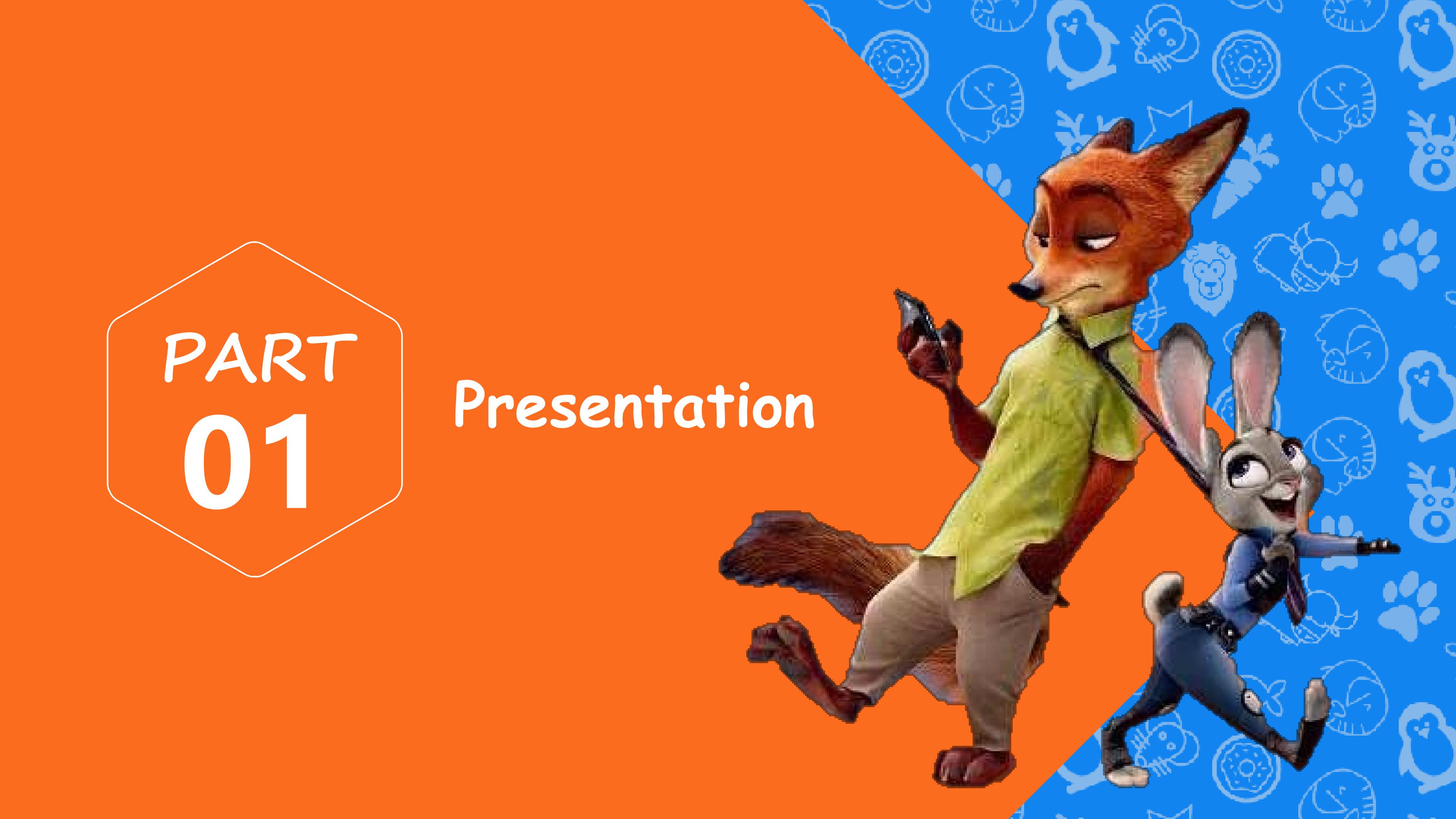 PART
01

Presentation